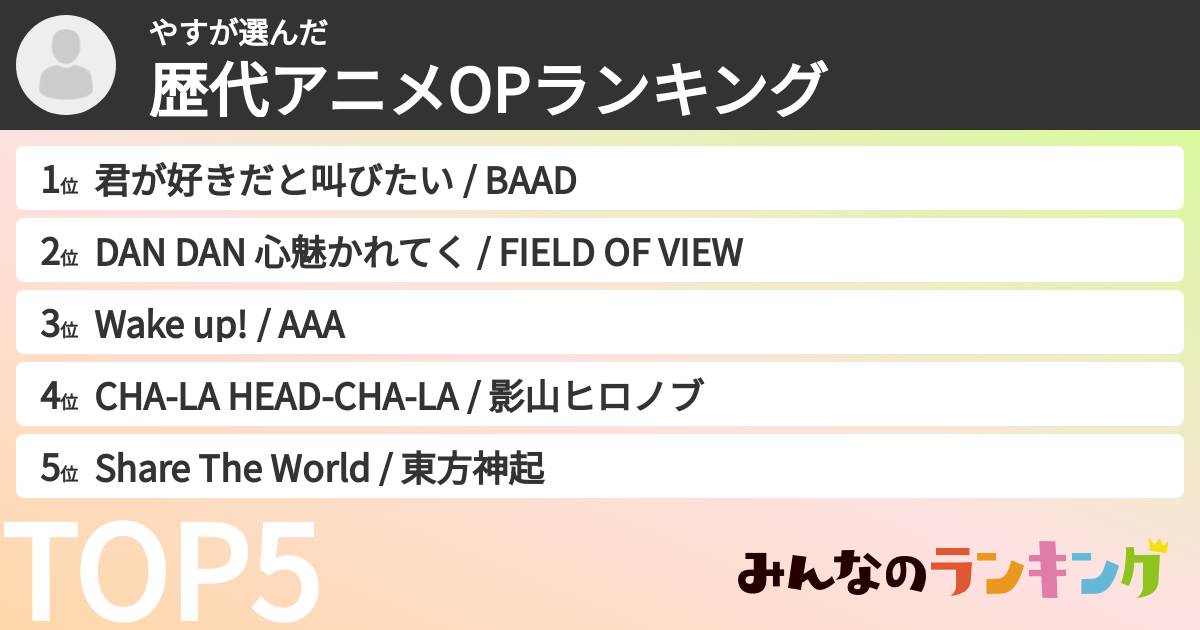 やすが選んだ
歴代アニメOPランキング

1位 君が好きだと叫びたい / BAAD

2位 DAN DAN 心魅かれてく / FIELD OF VIEW

3位 Wake up! / AAA

4位 CHA-LA HEAD-CHA-LA / 影山ヒロノブ

5位 Share The World / 東方神起

TOP5

みんなのランキング